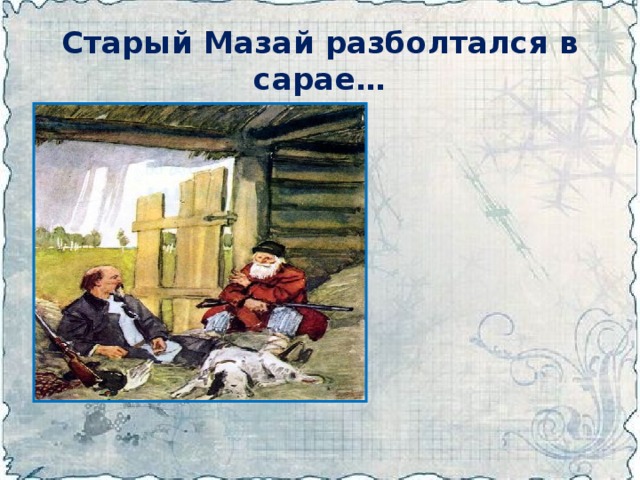 Старый Мазай разболтался в сарае…